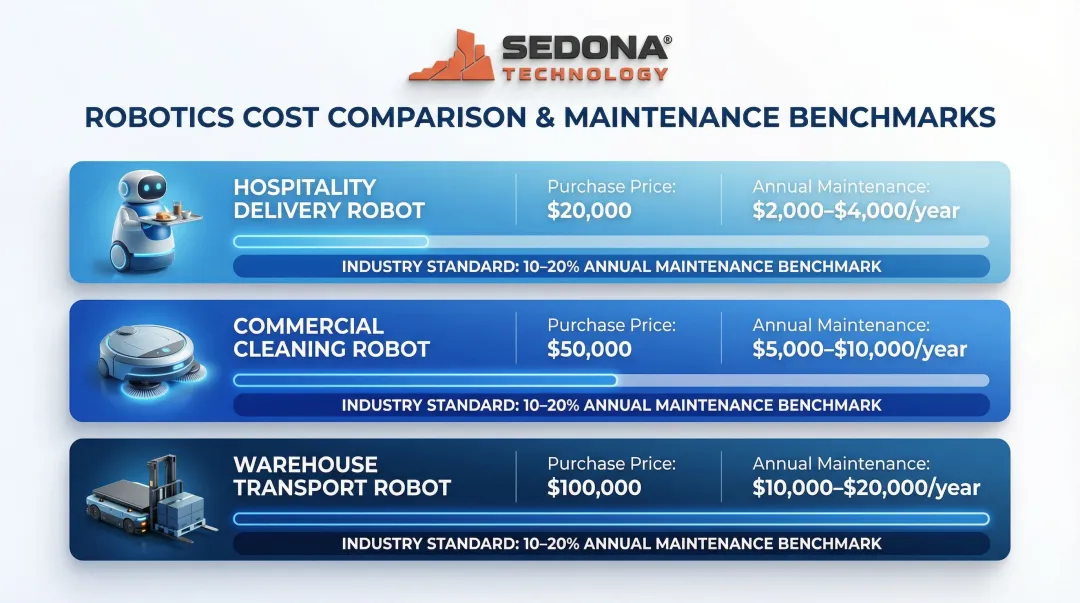 SEDONA®
TECHNOLOGY

ROBOTICS COST COMPARISON & MAINTENANCE BENCHMARKS

HOSPITALITY DELIVERY ROBOT
Purchase Price:
$20,000
Annual Maintenance:
$2,000–$4,000/year
INDUSTRY STANDARD: 10–20% ANNUAL MAINTENANCE BENCHMARK

COMMERCIAL CLEANING ROBOT
Purchase Price:
$50,000
Annual Maintenance:
$5,000–$10,000/year
INDUSTRY STANDARD: 10–20% ANNUAL MAINTENANCE BENCHMARK

WAREHOUSE TRANSPORT ROBOT
Purchase Price:
$100,000
Annual Maintenance:
$10,000–$20,000/year
INDUSTRY STANDARD: 10–20% ANNUAL MAINTENANCE BENCHMARK